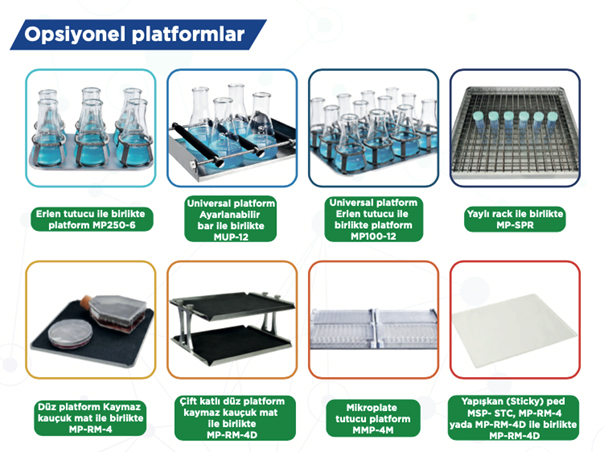 Opsiyonel platformlar

Erlen tutucu ile birlikte platform MP250-6

Universal platform Ayarlanabilir bar ile birlikte MUP-12

Universal platform Erlen tutucu ile birlikte platform MP100-12

Yaylı rack ile birlikte MP-SPR

Düz platform Kaymaz kauçuk mat ile birlikte MP-RM-4

Çift katlı düz platform kaymaz kauçuk mat ile birlikte MP-RM-4D

Mikroplate tutucu platform MMP-4M

Yapışkan (Sticky) ped MSP- STC, MP-RM-4 yada MP-RM-4D ile birlikte MP-RM-4D